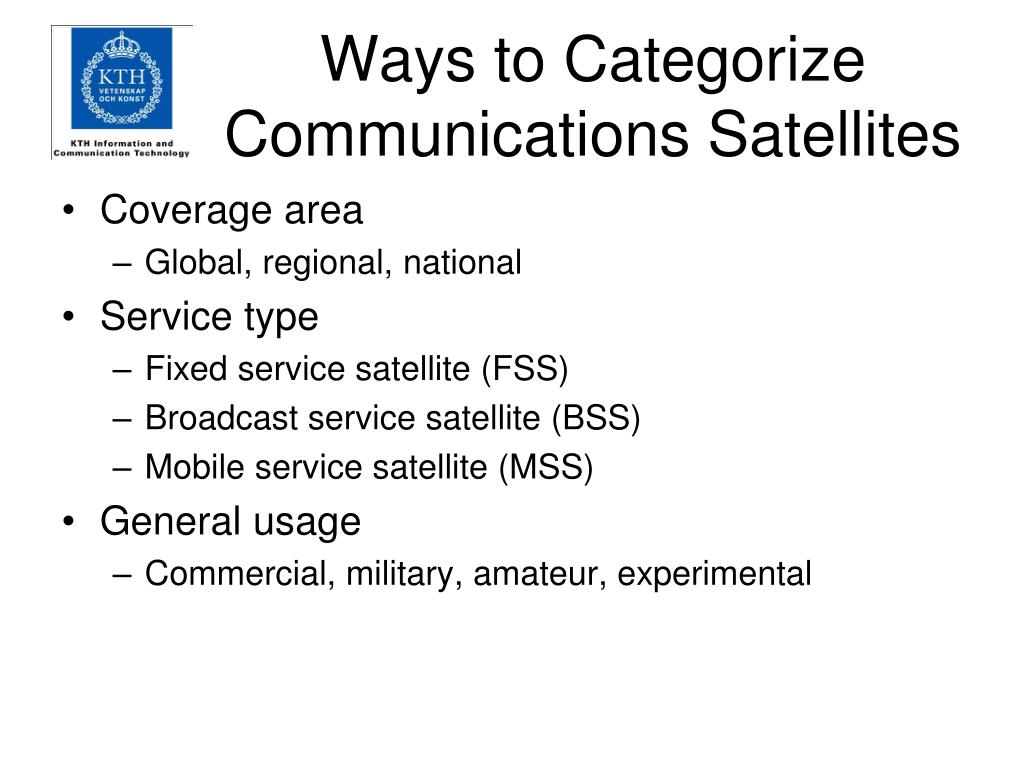 KTH
VETENSKAP OCH KONST
KTH Information and Communication Technology

Ways to Categorize Communications Satellites

• Coverage area
– Global, regional, national
• Service type
– Fixed service satellite (FSS)
– Broadcast service satellite (BSS)
– Mobile service satellite (MSS)
• General usage
– Commercial, military, amateur, experimental